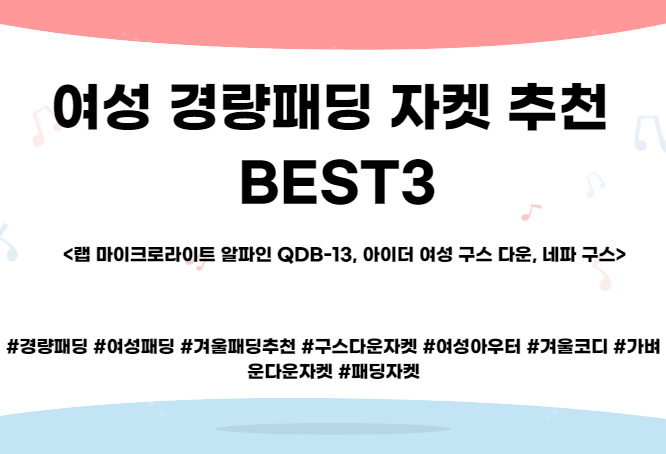 여성 경량패딩 자켓 추천
BEST3

<랩 마이크로라이트 알파인 QDB-13, 아이더 여성 구스 다운, 네파 구스>

#경량패딩 #여성패딩 #겨울패딩추천 #구스다운자켓 #여성아우터 #겨울코디 #가벼운다운자켓 #패딩자켓